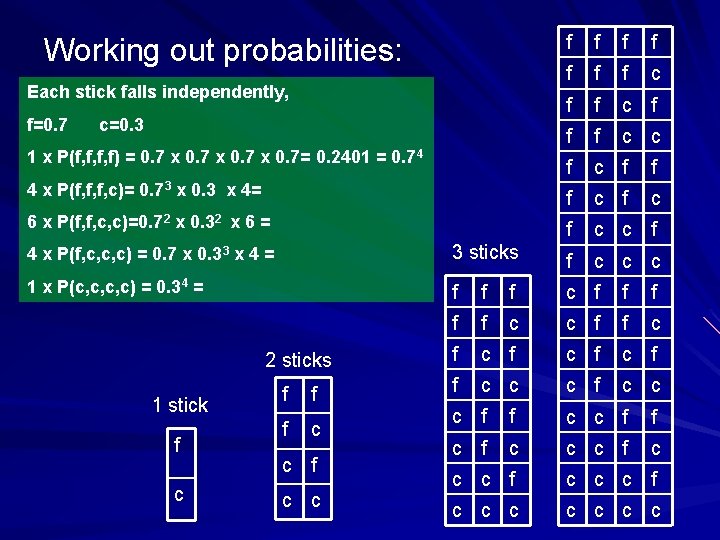 Working out probabilities:

Each stick falls independently,

f=0.7 c=0.3

1 x P(f,f,f,f) = 0.7 x 0.7 x 0.7 x 0.7= 0.2401 = $0.7^4$

4 x P(f,f,f,c)= $0.7^3$ x 0.3 x 4=

6 x P(f,f,c,c)=$0.7^2$ x $0.3^2$ x 6 =

4 x P(f,c,c,c) = 0.7 x $0.3^3$ x 4 =

1 x P(c,c,c,c) = $0.3^4$ =

1 stick

| f |
|---|
| c |

2 sticks

| f | f |
|---|---|
| f | c |
| c | f |
| c | c |

3 sticks

| f | f | f |
|---|---|---|
| f | f | c |
| f | c | f |
| f | c | c |
| c | f | f |
| c | f | c |
| c | c | f |
| c | c | c |

| f | f | f | f |
|---|---|---|---|
| f | f | f | c |
| f | f | c | f |
| f | f | c | c |
| f | c | f | f |
| f | c | f | c |
| f | c | c | f |
| f | c | c | c |
| c | f | f | f |
| c | f | f | c |
| c | f | c | f |
| c | f | c | c |
| c | c | f | f |
| c | c | f | c |
| c | c | c | f |
| c | c | c | c |